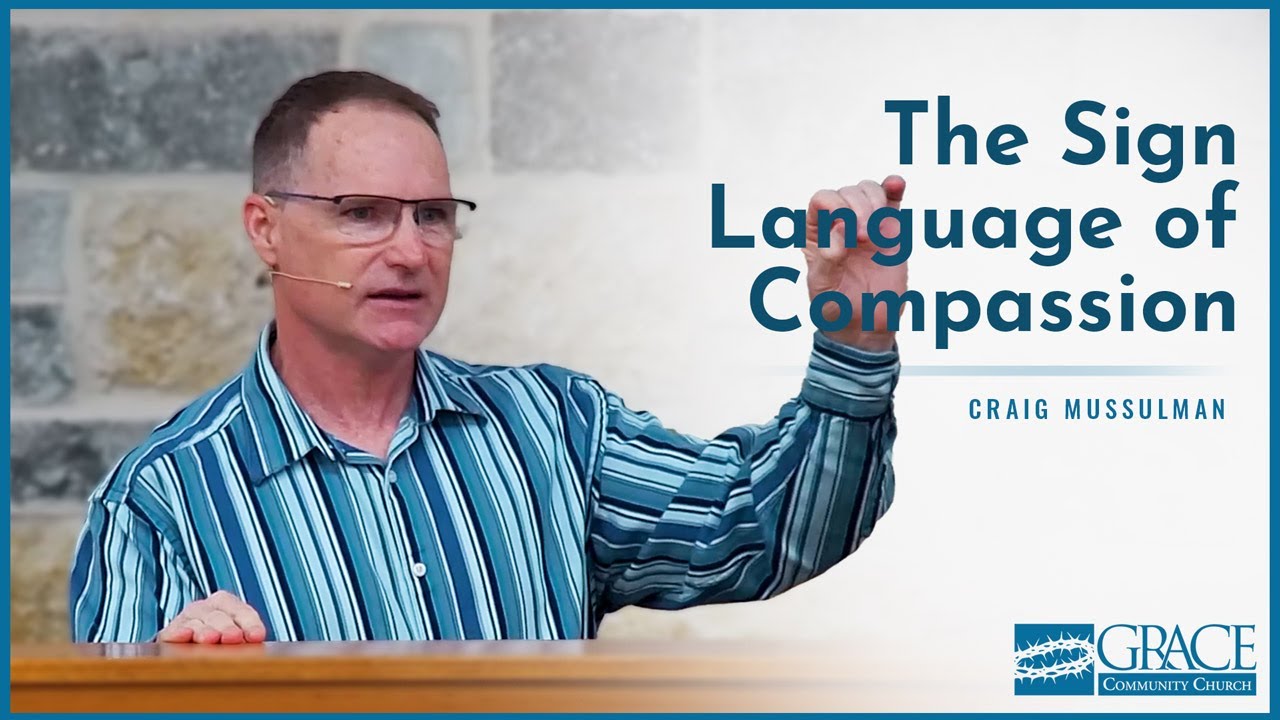 The Sign Language of Compassion

CRAIG MUSSULMAN

GRACE
COMMUNITY CHURCH